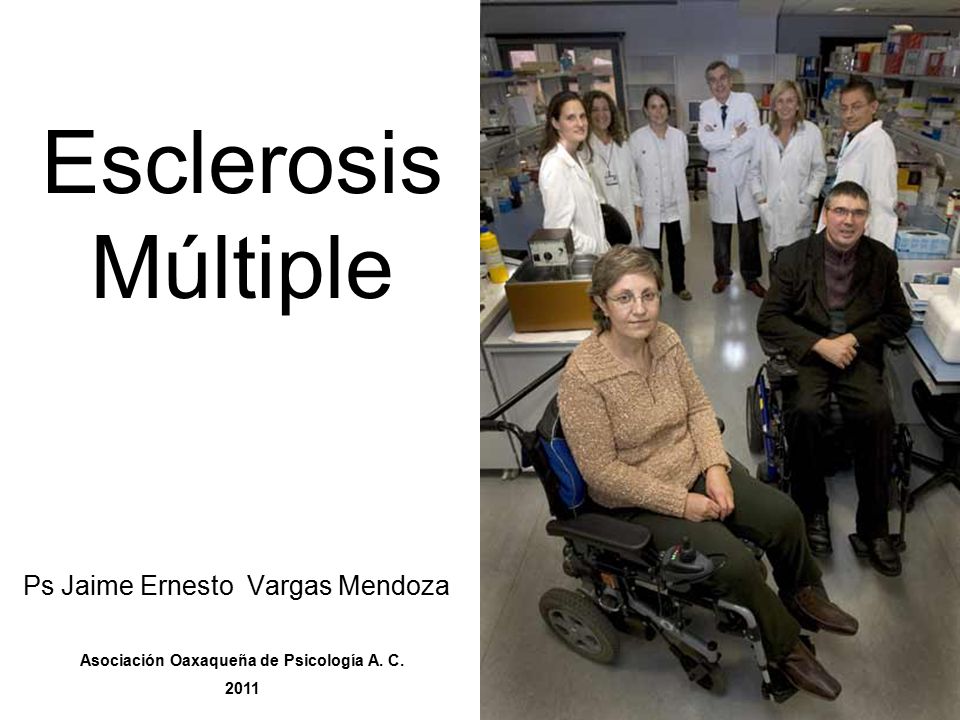 Esclerosis Múltiple

Ps Jaime Ernesto Vargas Mendoza

Asociación Oaxaqueña de Psicología A. C.

2011